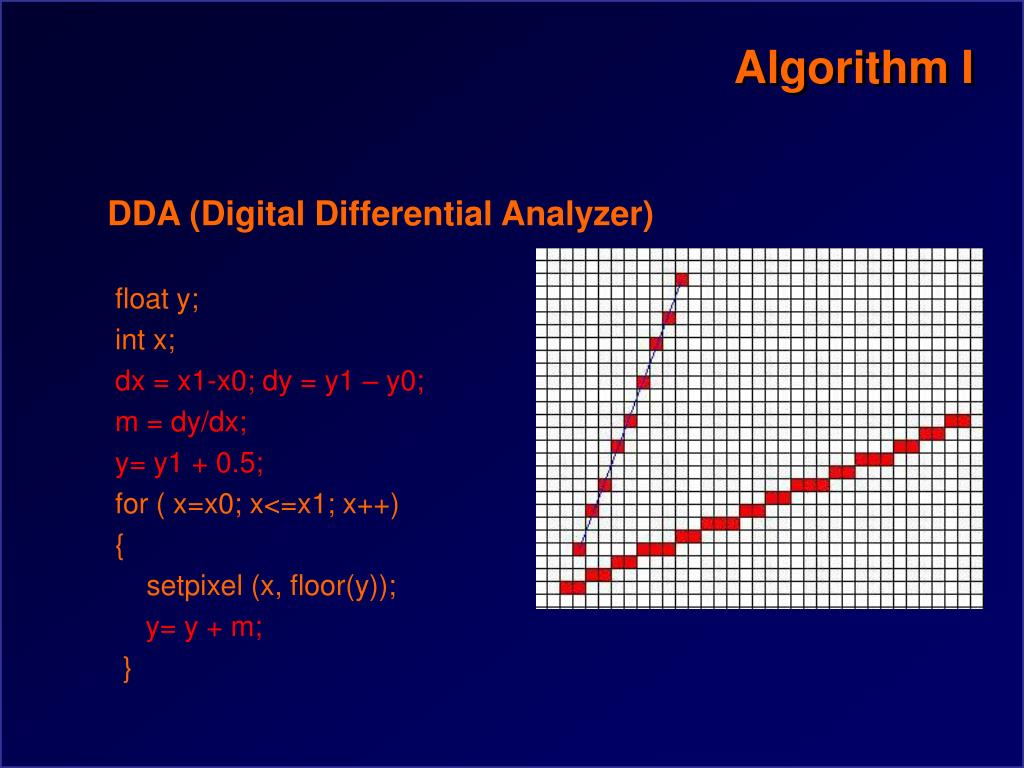 Algorithm I

DDA (Digital Differential Analyzer)

float y;
int x;
dx = x1-x0; dy = y1 – y0;
m = dy/dx;
y= y1 + 0.5;
for ( x=x0; x<=x1; x++)
{
setpixel (x, floor(y));
y= y + m;
}